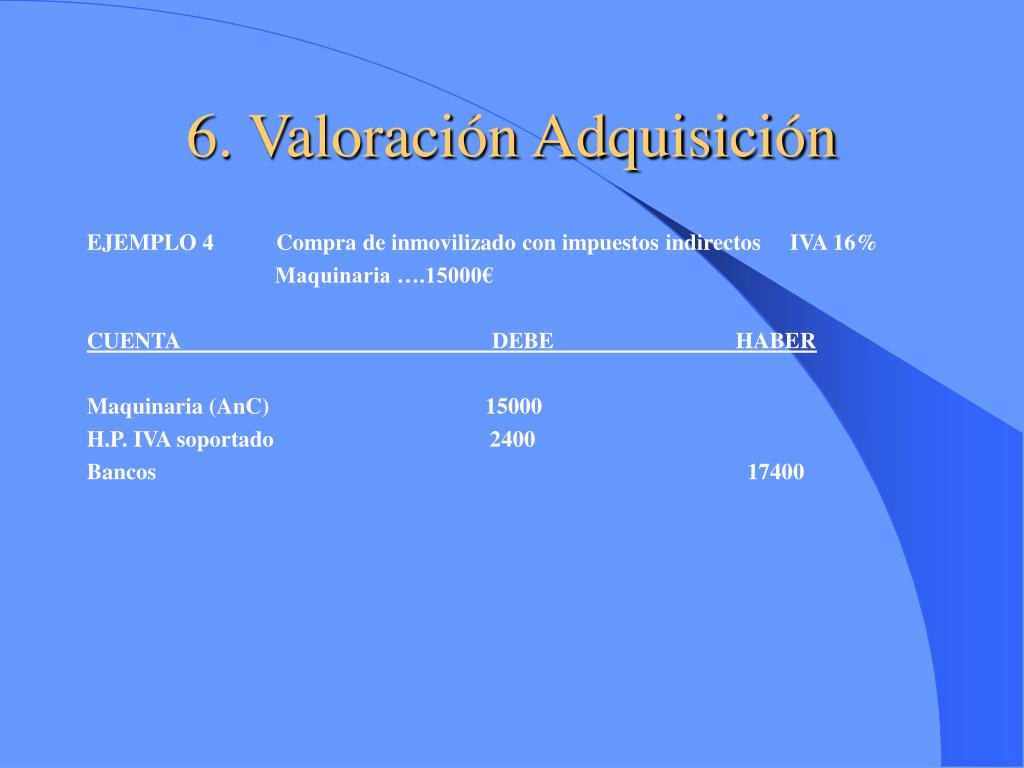 6. Valoración Adquisición

EJEMPLO 4 Compra de inmovilizado con impuestos indirectos IVA 16%
Maquinaria ….15000€

| CUENTA | DEBE | HABER |
|---|---|---|
| Maquinaria (AnC) | 15000 | |
| H.P. IVA soportado | 2400 | |
| Bancos | | 17400 |